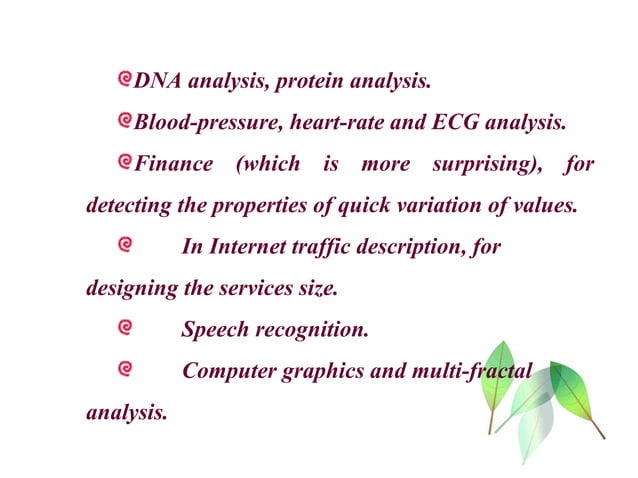 DNA analysis, protein analysis.

Blood-pressure, heart-rate and ECG analysis.

Finance (which is more surprising), for detecting the properties of quick variation of values.

In Internet traffic description, for designing the services size.

Speech recognition.

Computer graphics and multi-fractal analysis.